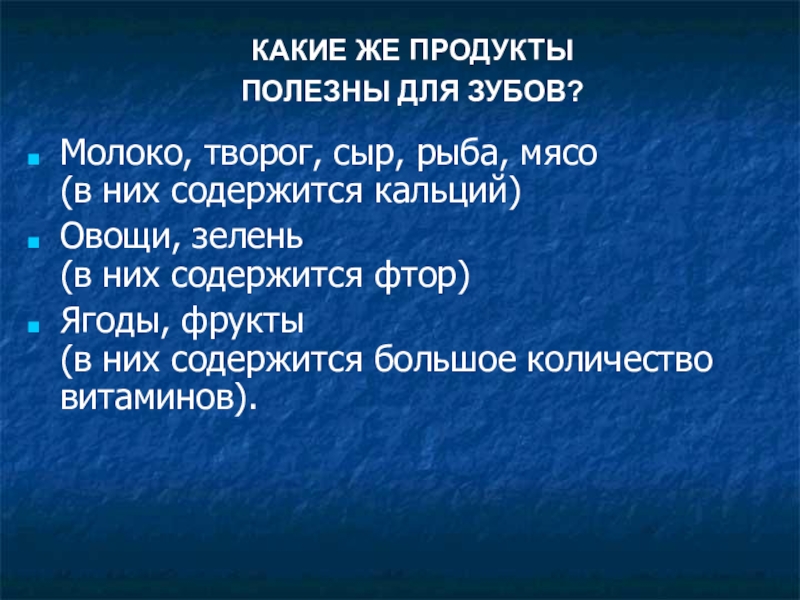 КАКИЕ ЖЕ ПРОДУКТЫ
ПОЛЕЗНЫ ДЛЯ ЗУБОВ?

- Молоко, творог, сыр, рыба, мясо (в них содержится кальций)
- Овощи, зелень (в них содержится фтор)
- Ягоды, фрукты (в них содержится большое количество витаминов).